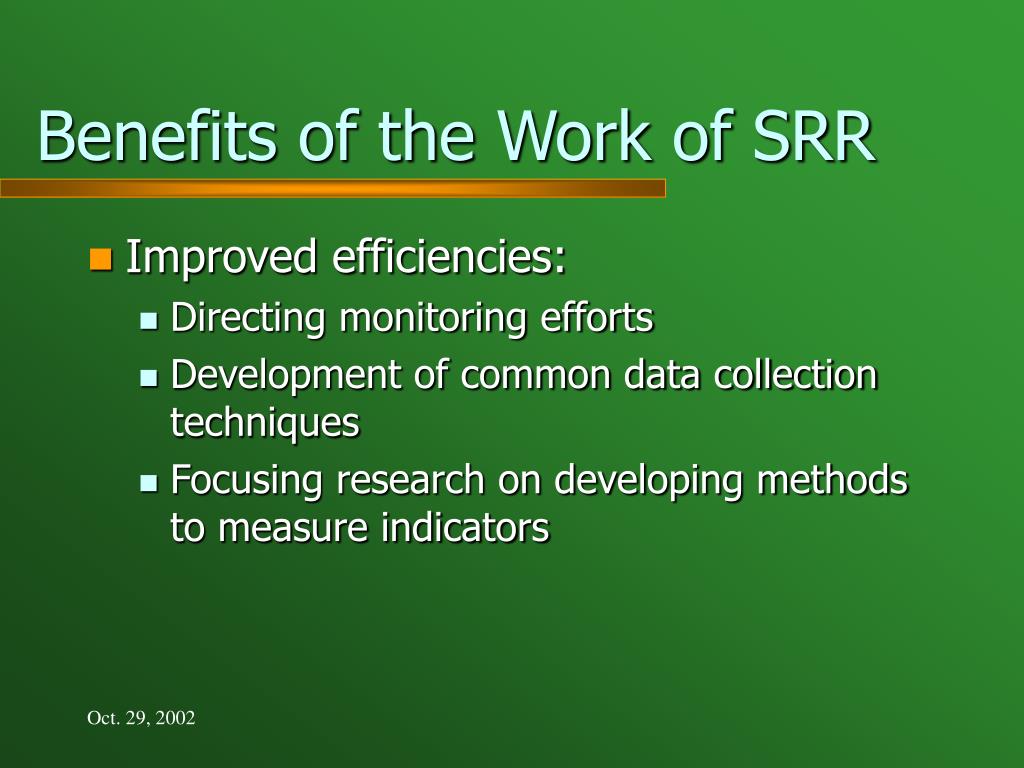 Benefits of the Work of SRR

Improved efficiencies:

Directing monitoring efforts

Development of common data collection techniques

Focusing research on developing methods to measure indicators

Oct. 29, 2002